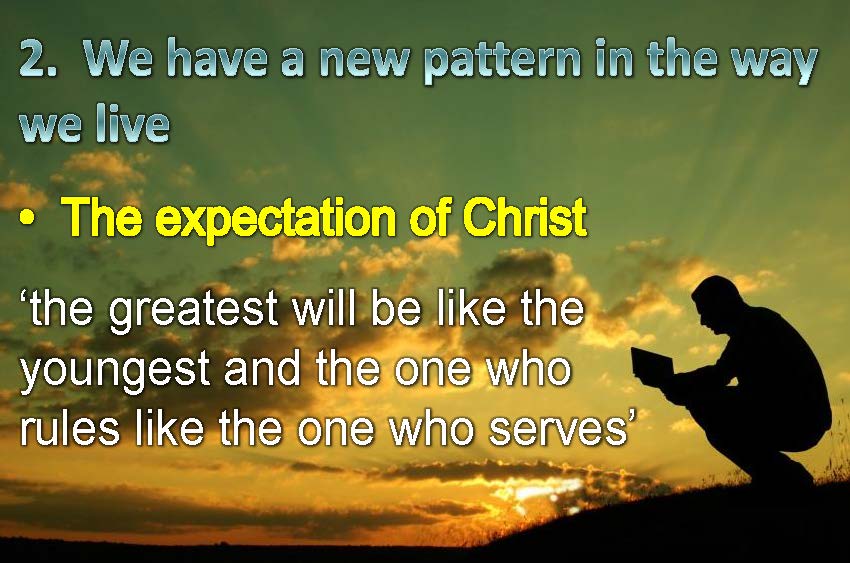 2. We have a new pattern in the way we live

• The expectation of Christ

‘the greatest will be like the youngest and the one who rules like the one who serves’